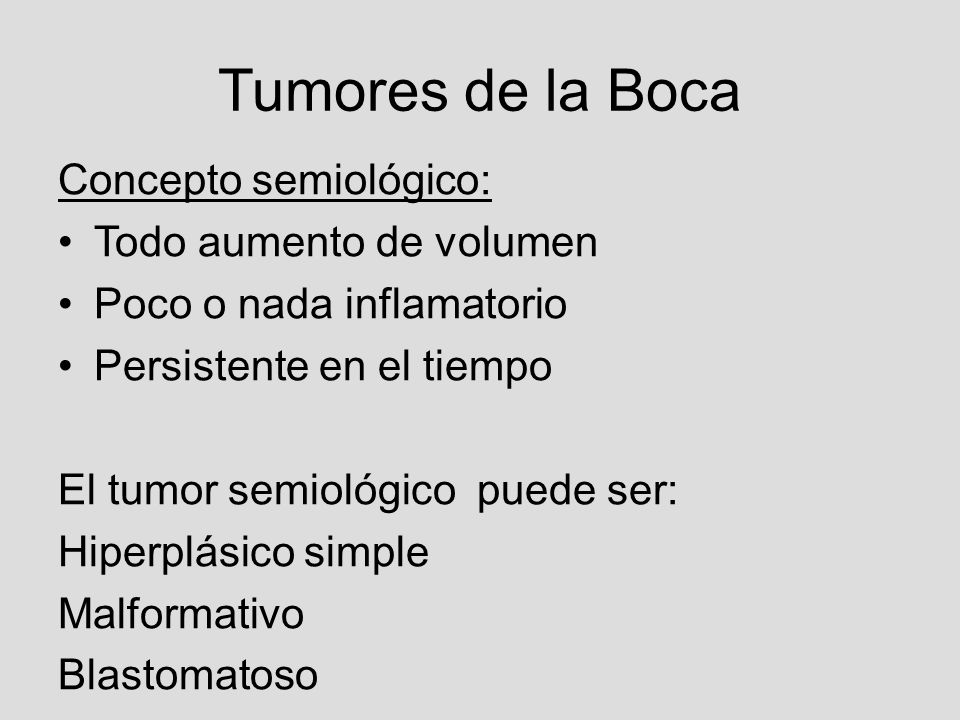 Tumores de la Boca

Concepto semiológico:
• Todo aumento de volumen
• Poco o nada inflamatorio
• Persistente en el tiempo

El tumor semiológico  puede ser:
Hiperplásico simple
Malformativo
Blastomatoso